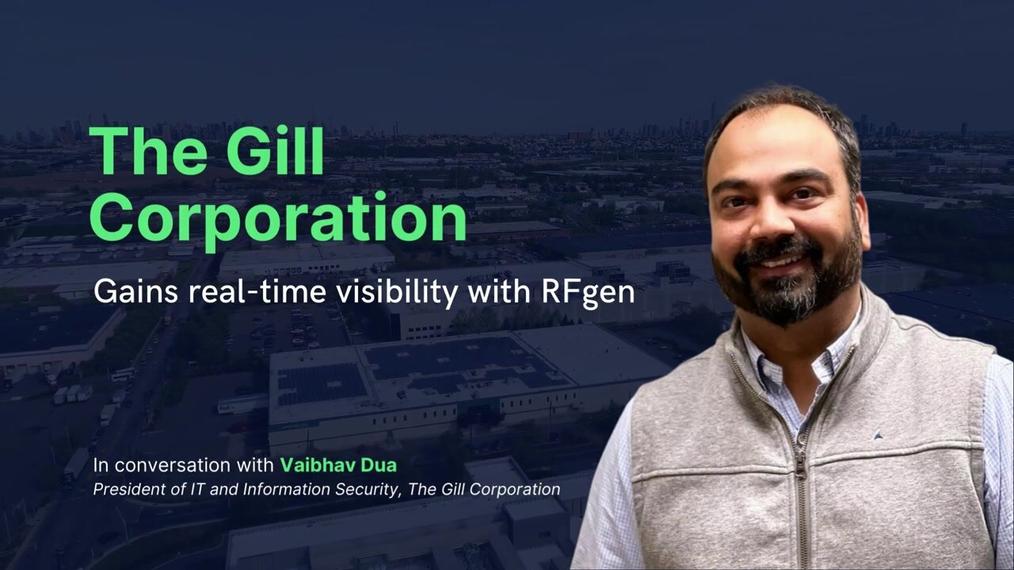 The Gill Corporation

Gains real-time visibility with RFgen

In conversation with Vaibhav Dua
President of IT and Information Security, The Gill Corporation